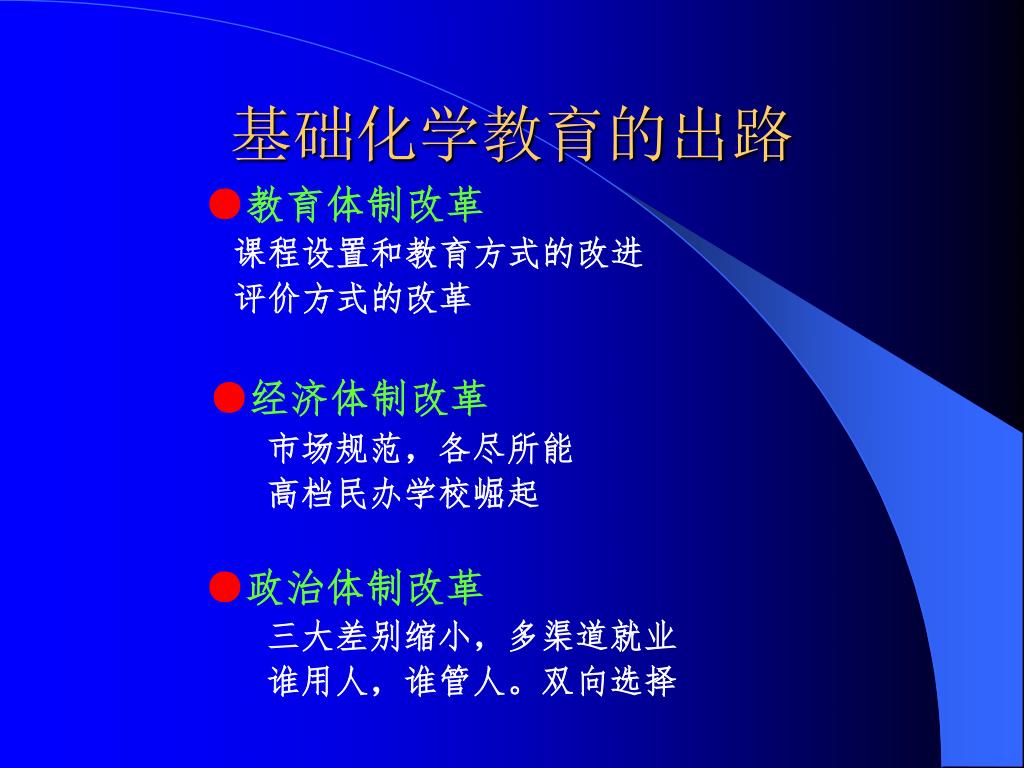 基础化学教育的出路

●教育体制改革
课程设置和教育方式的改进
评价方式的改革

●经济体制改革
市场规范，各尽所能
高档民办学校崛起

●政治体制改革
三大差别缩小，多渠道就业
谁用人，谁管人。双向选择